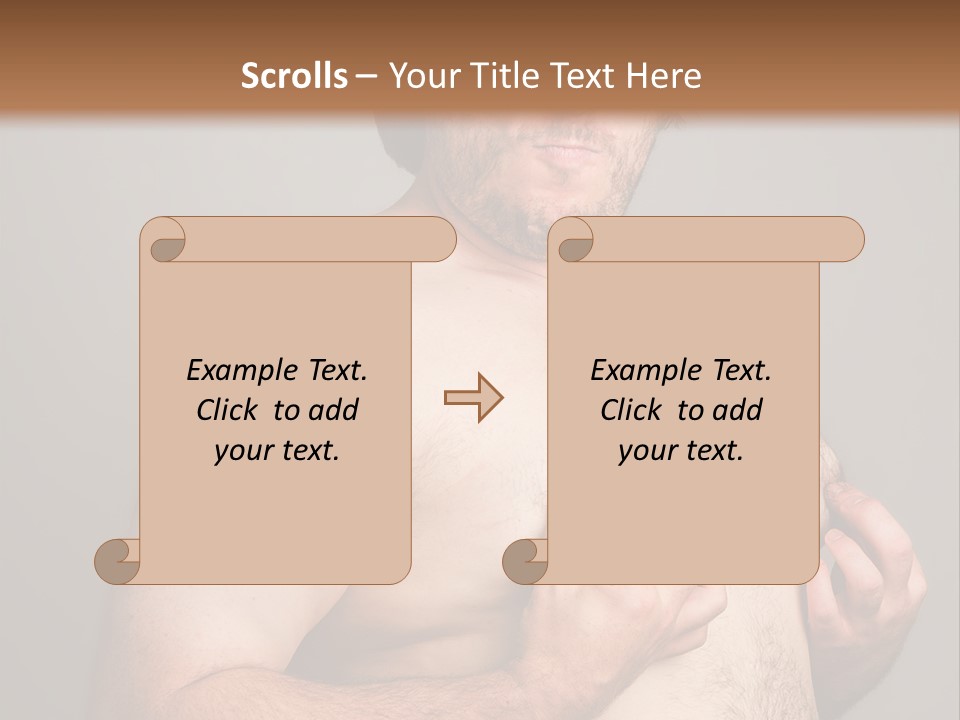 Scrolls – Your Title Text Here

Example Text. Click to add your text.

Example Text. Click to add your text.